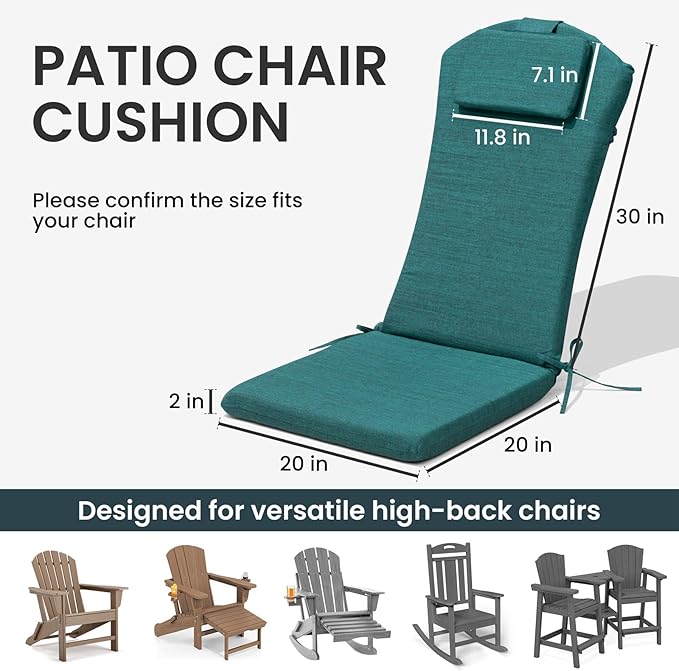 PATIO CHAIR CUSHION

Please confirm the size fits your chair

7.1 in

11.8 in

30 in

2 in

20 in

20 in

Designed for versatile high-back chairs